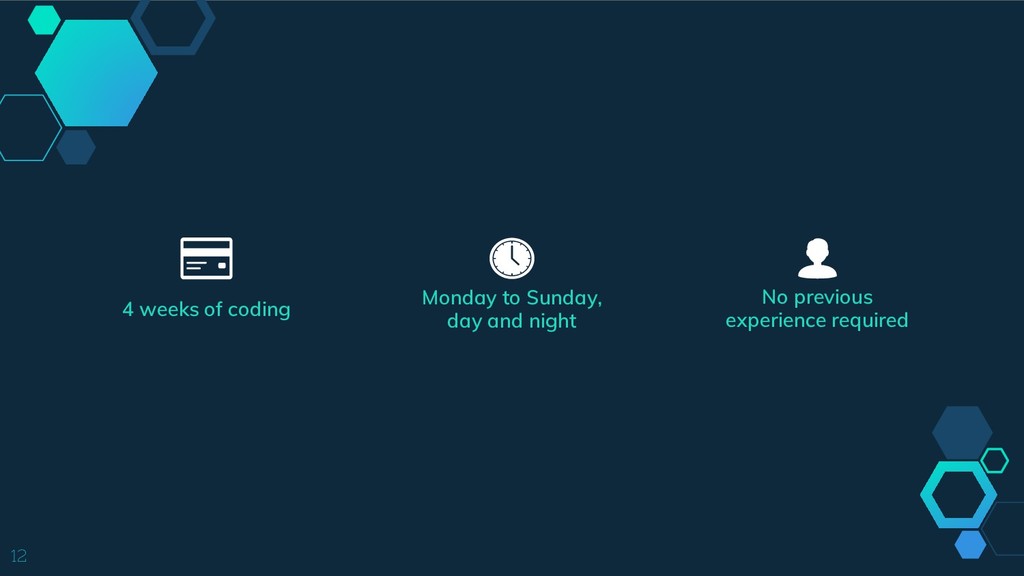 4 weeks of coding

Monday to Sunday, day and night

No previous experience required

12